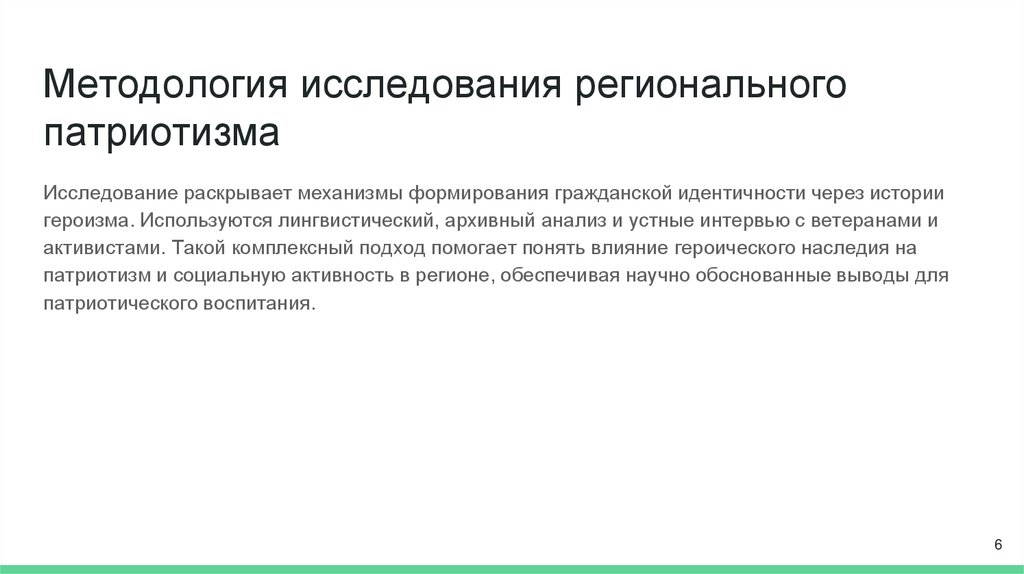 Методология исследования регионального патриотизма

Исследование раскрывает механизмы формирования гражданской идентичности через истории героизма. Используются лингвистический, архивный анализ и устные интервью с ветеранами и активистами. Такой комплексный подход помогает понять влияние героического наследия на патриотизм и социальную активность в регионе, обеспечивая научно обоснованные выводы для патриотического воспитания.

6